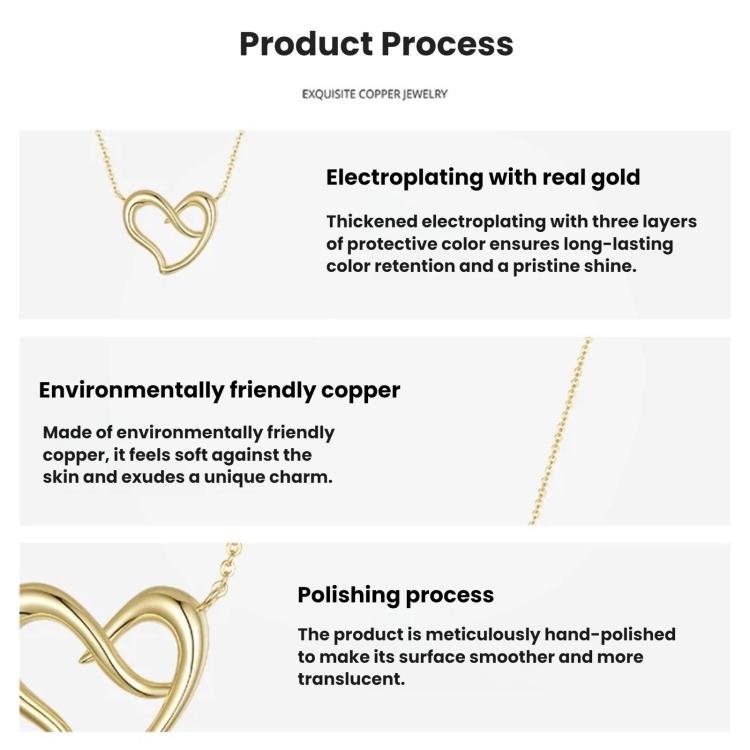 Product Process

EXQUISITE COPPER JEWELRY

Electroplating with real gold

Thickened electroplating with three layers of protective color ensures long-lasting color retention and a pristine shine.

Environmentally friendly copper

Made of environmentally friendly copper, it feels soft against the skin and exudes a unique charm.

Polishing process

The product is meticulously hand-polished to make its surface smoother and more translucent.